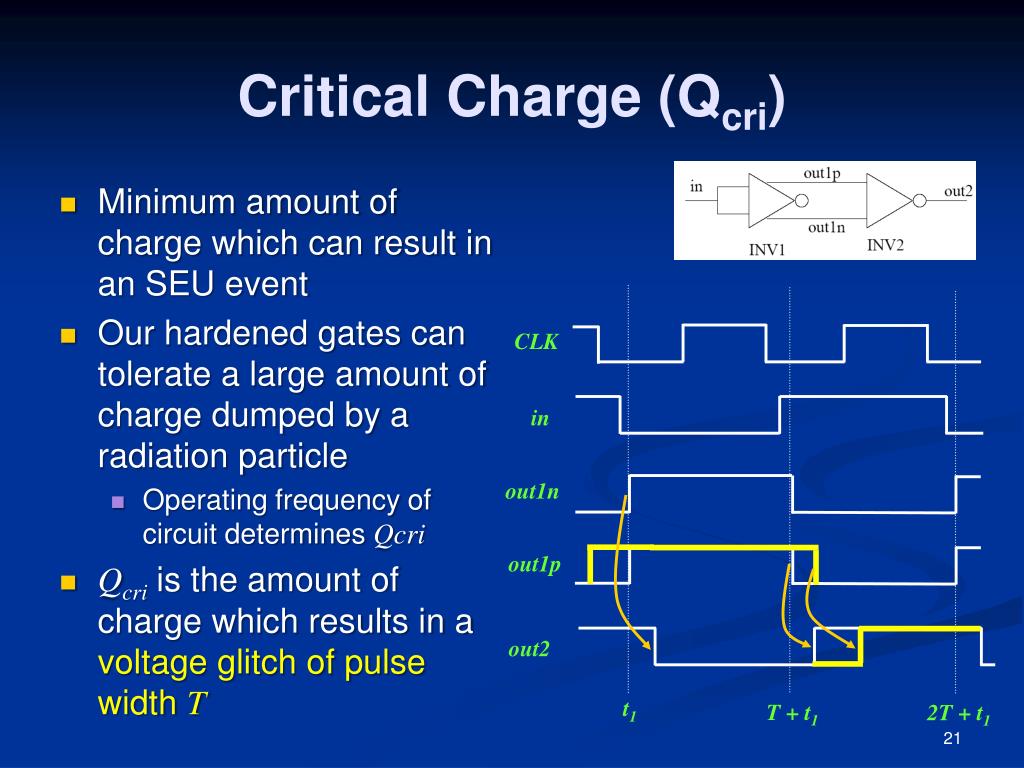 Critical Charge ($Q_{cri}$)

- Minimum amount of charge which can result in an SEU event
- Our hardened gates can tolerate a large amount of charge dumped by a radiation particle
  - Operating frequency of circuit determines $Qcri$
- $Q_{cri}$ is the amount of charge which results in a voltage glitch of pulse width $T$

in
out1p
out1n
out2
INV1
INV2

CLK
in
out1n
out1p
out2

$t_1$
$T + t_1$
$2T + t_1$

21